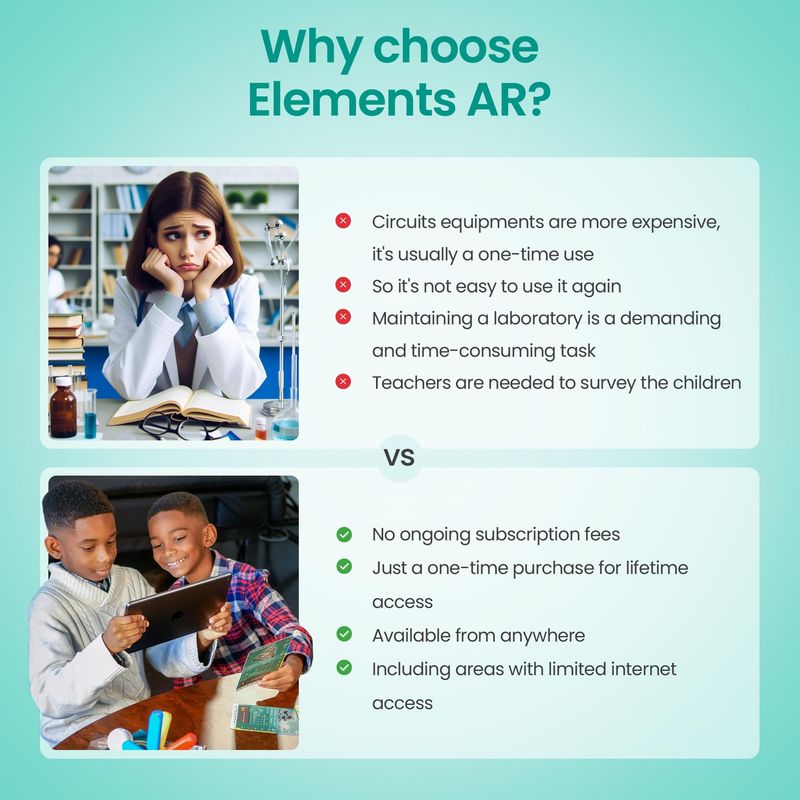 Why choose Elements AR?

Circuits equipments are more expensive, it's usually a one-time use

So it's not easy to use it again

Maintaining a laboratory is a demanding and time-consuming task

Teachers are needed to survey the children

VS

No ongoing subscription fees

Just a one-time purchase for lifetime access

Available from anywhere

Including areas with limited internet access